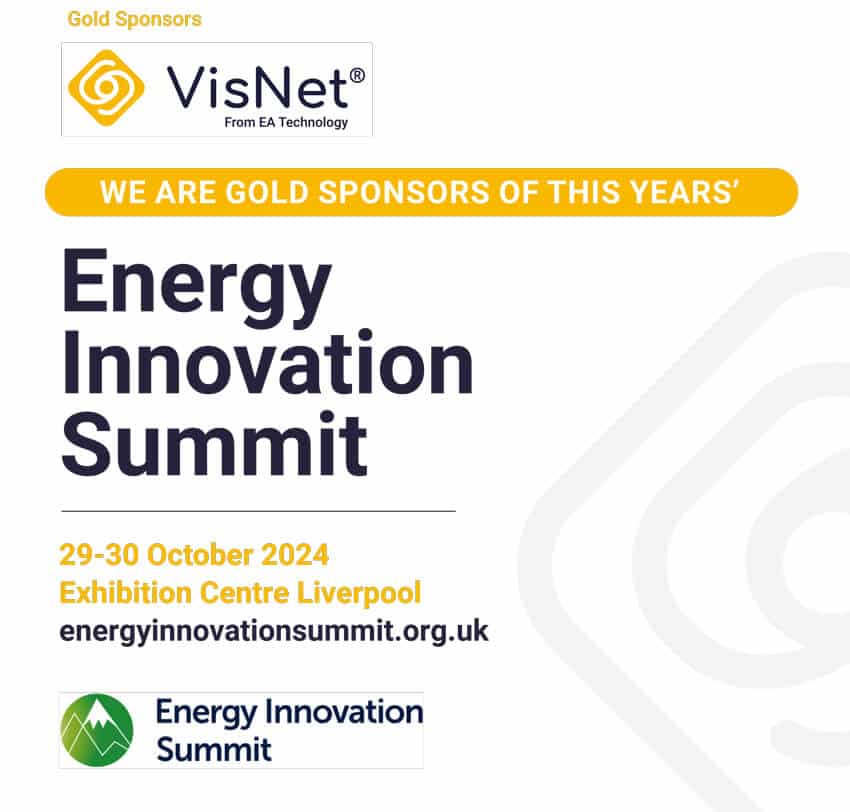 Gold Sponsors

VisNet®
From EA Technology

WE ARE GOLD SPONSORS OF THIS YEARS'

Energy Innovation Summit

29-30 October 2024
Exhibition Centre Liverpool
energyinnovationsummit.org.uk

Energy Innovation Summit